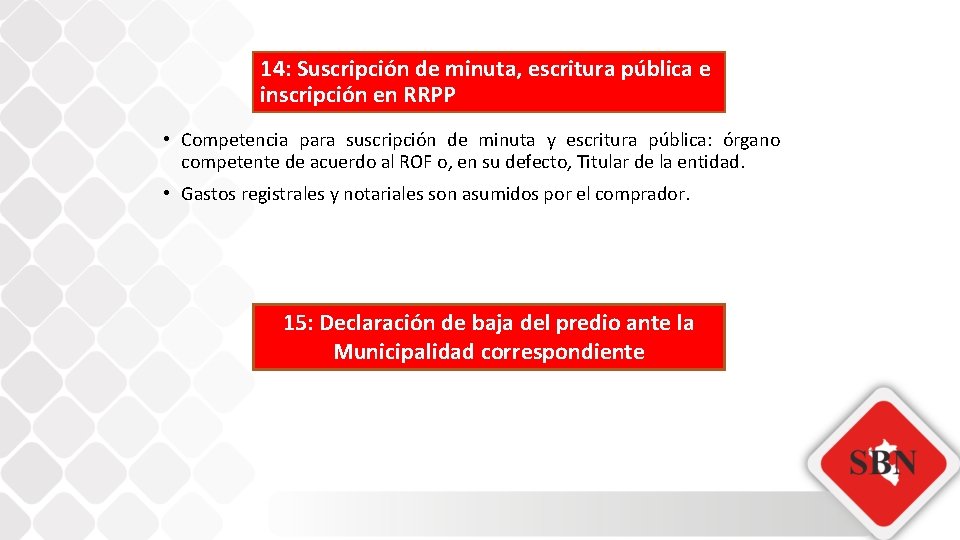 14: Suscripción de minuta, escritura pública e inscripción en RRPP

• Competencia para suscripción de minuta y escritura pública: órgano competente de acuerdo al ROF o, en su defecto, Titular de la entidad.

• Gastos registrales y notariales son asumidos por el comprador.

15: Declaración de baja del predio ante la Municipalidad correspondiente

SBN